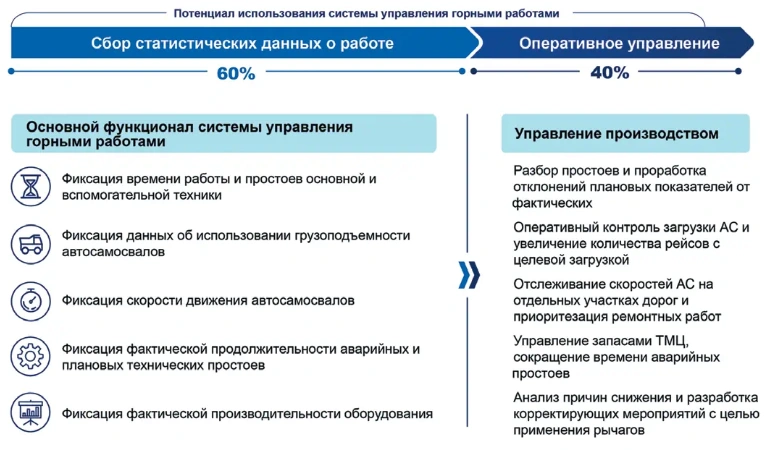 Потенциал использования системы управления горными работами

Сбор статистических данных о работе

Оперативное управление

60%

40%

Основной функционал системы управления горными работами

Фиксация времени работы и простоев основной и вспомогательной техники

Фиксация данных об использовании грузоподъемности автосамосвалов

Фиксация скорости движения автосамосвалов

Фиксация фактической продолжительности аварийных и плановых технических простоев

Фиксация фактической производительности оборудования

Управление производством

Разбор простоев и проработка отклонений плановых показателей от фактических

Оперативный контроль загрузки АС и увеличение количества рейсов с целевой загрузкой

Отслеживание скоростей АС на отдельных участках дорог и приоритезация ремонтных работ

Управление запасами ТМЦ, сокращение времени аварийных простоев

Анализ причин снижения и разработка корректирующих мероприятий с целью применения рычагов